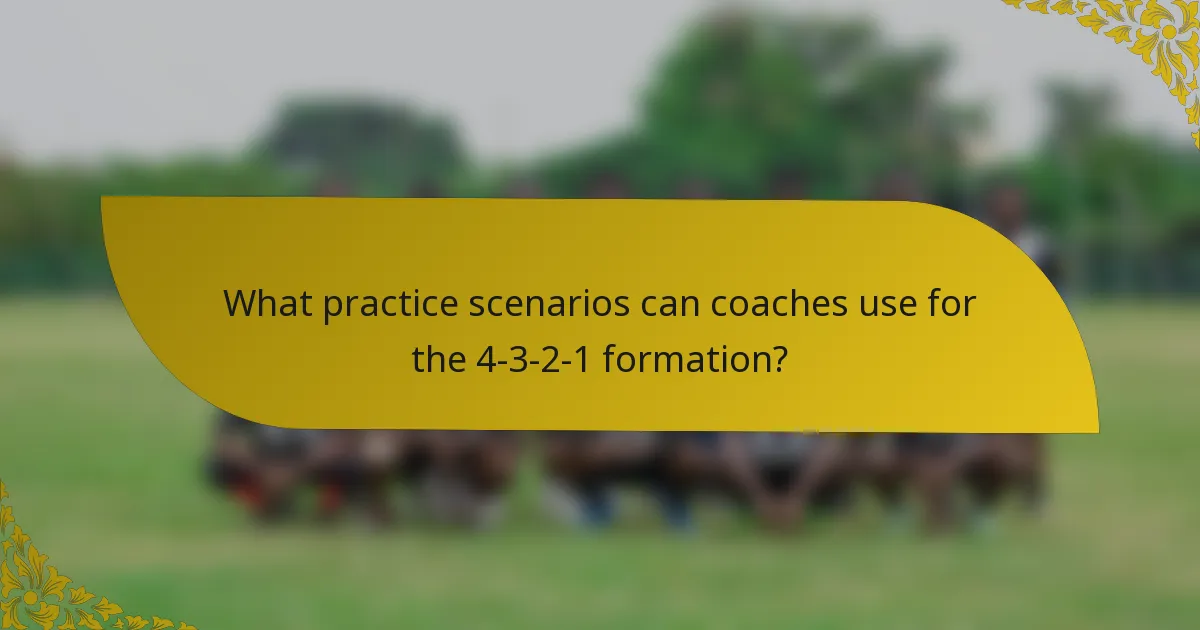 What practice scenarios can coaches use for the 4-3-2-1 formation?